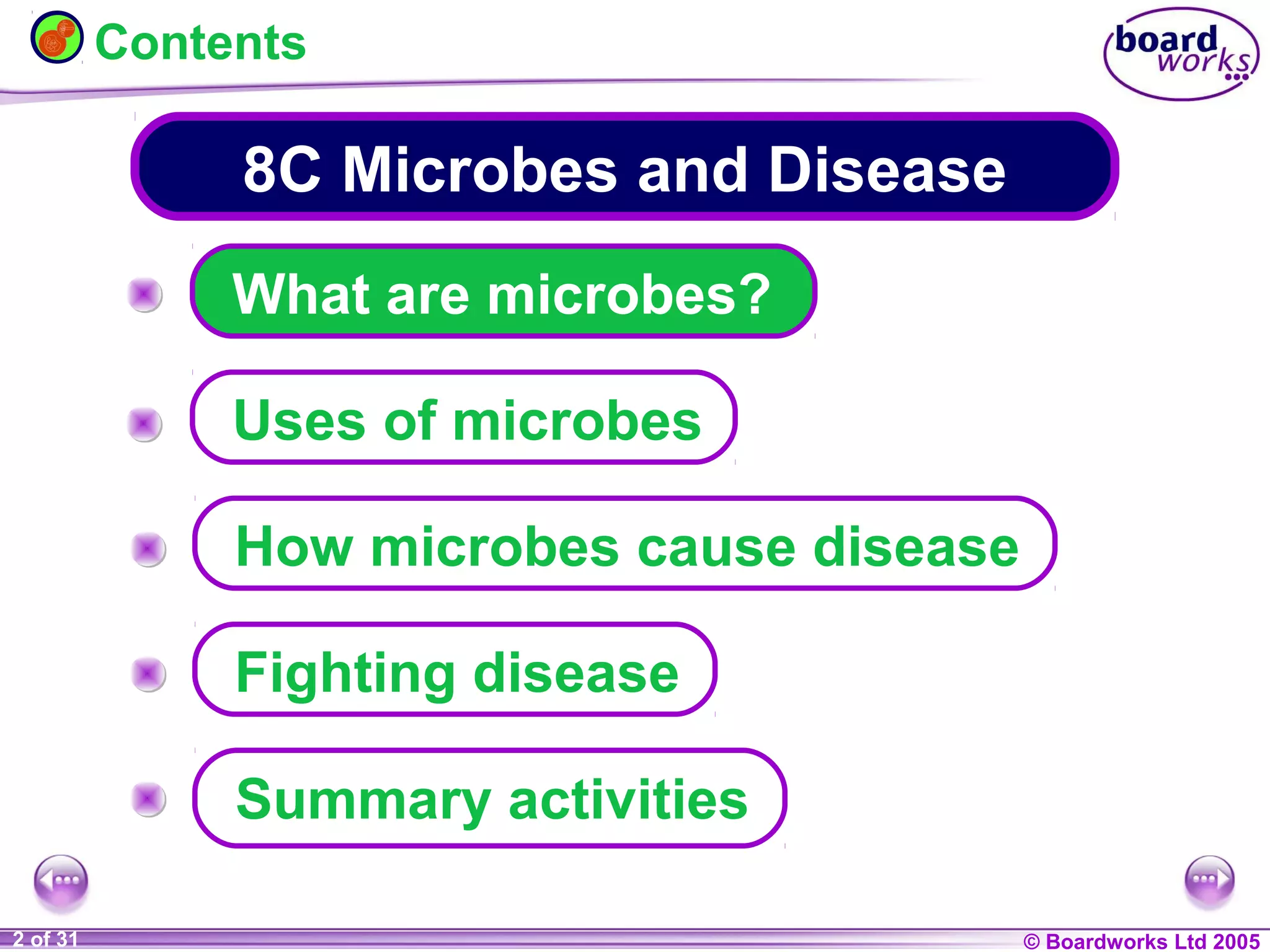 Contents

board works

8C Microbes and Disease

What are microbes?

Uses of microbes

How microbes cause disease

Fighting disease

Summary activities

2 of 31

© Boardworks Ltd 2005